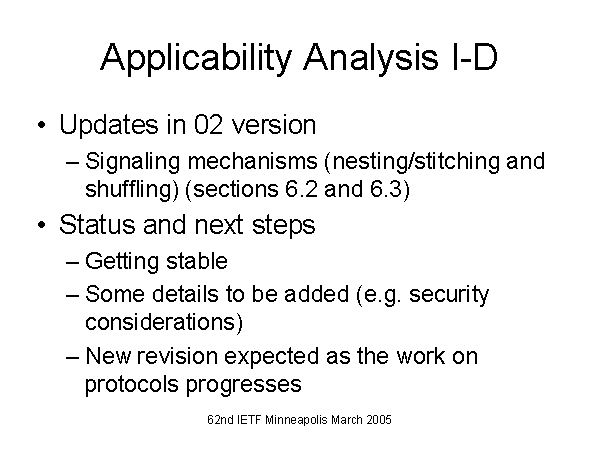 Applicability Analysis I-D

• Updates in 02 version
  – Signaling mechanisms (nesting/stitching and shuffling) (sections 6.2 and 6.3)
• Status and next steps
  – Getting stable
  – Some details to be added (e.g. security considerations)
  – New revision expected as the work on protocols progresses

62nd IETF Minneapolis March 2005